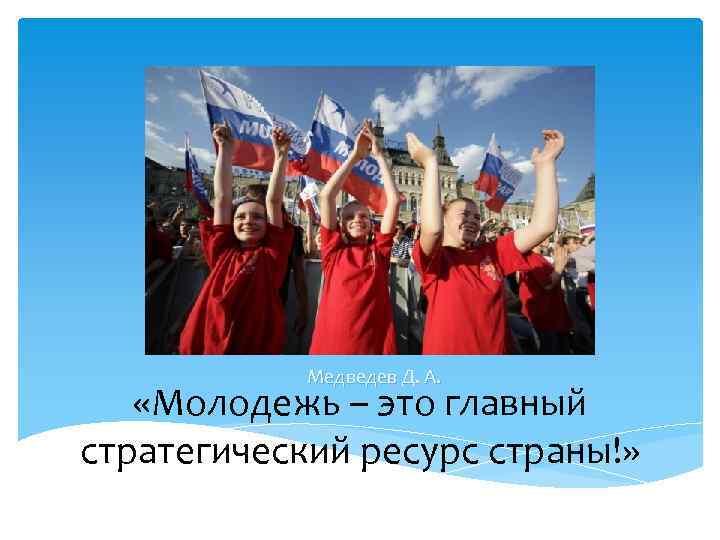 Медведев Д. А.

«Молодежь – это главный стратегический ресурс страны!»